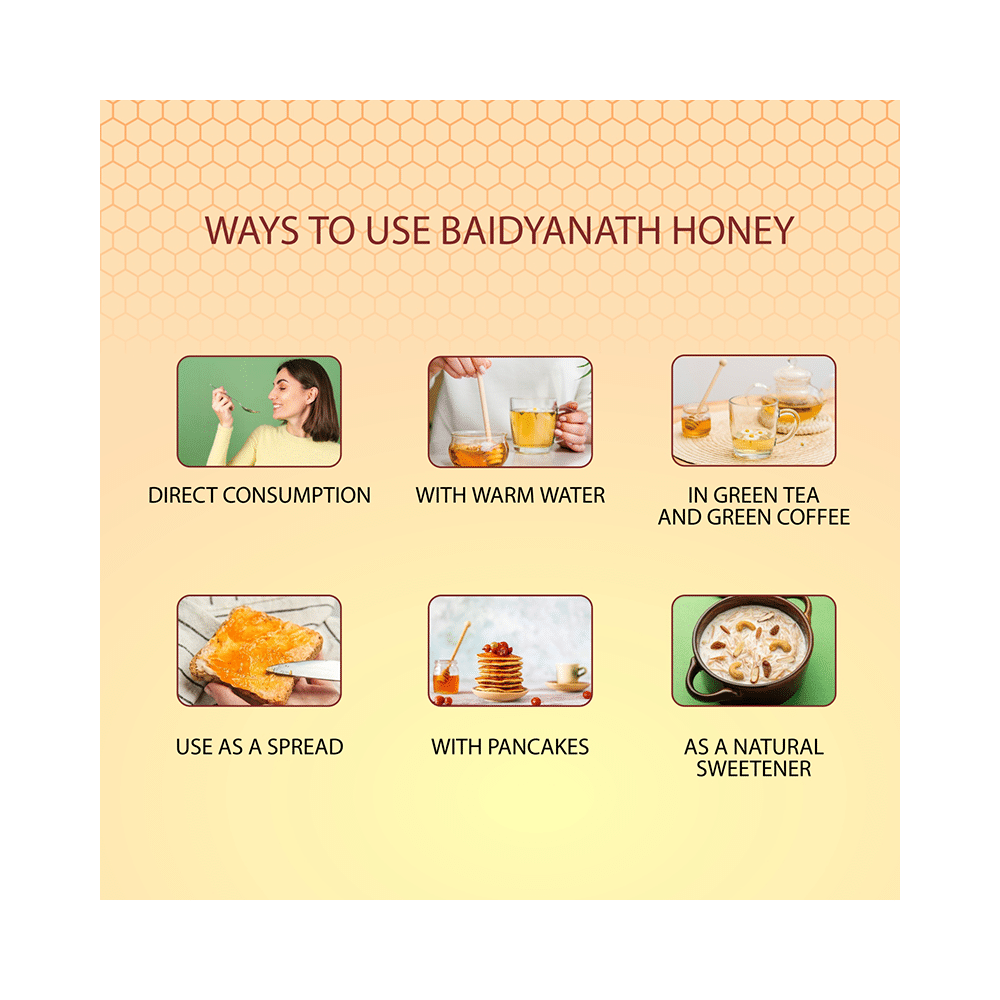 WAYS TO USE BAIDYANATH HONEY

DIRECT CONSUMPTION

WITH WARM WATER

IN GREEN TEA AND GREEN COFFEE

USE AS A SPREAD

WITH PANCAKES

AS A NATURAL SWEETENER